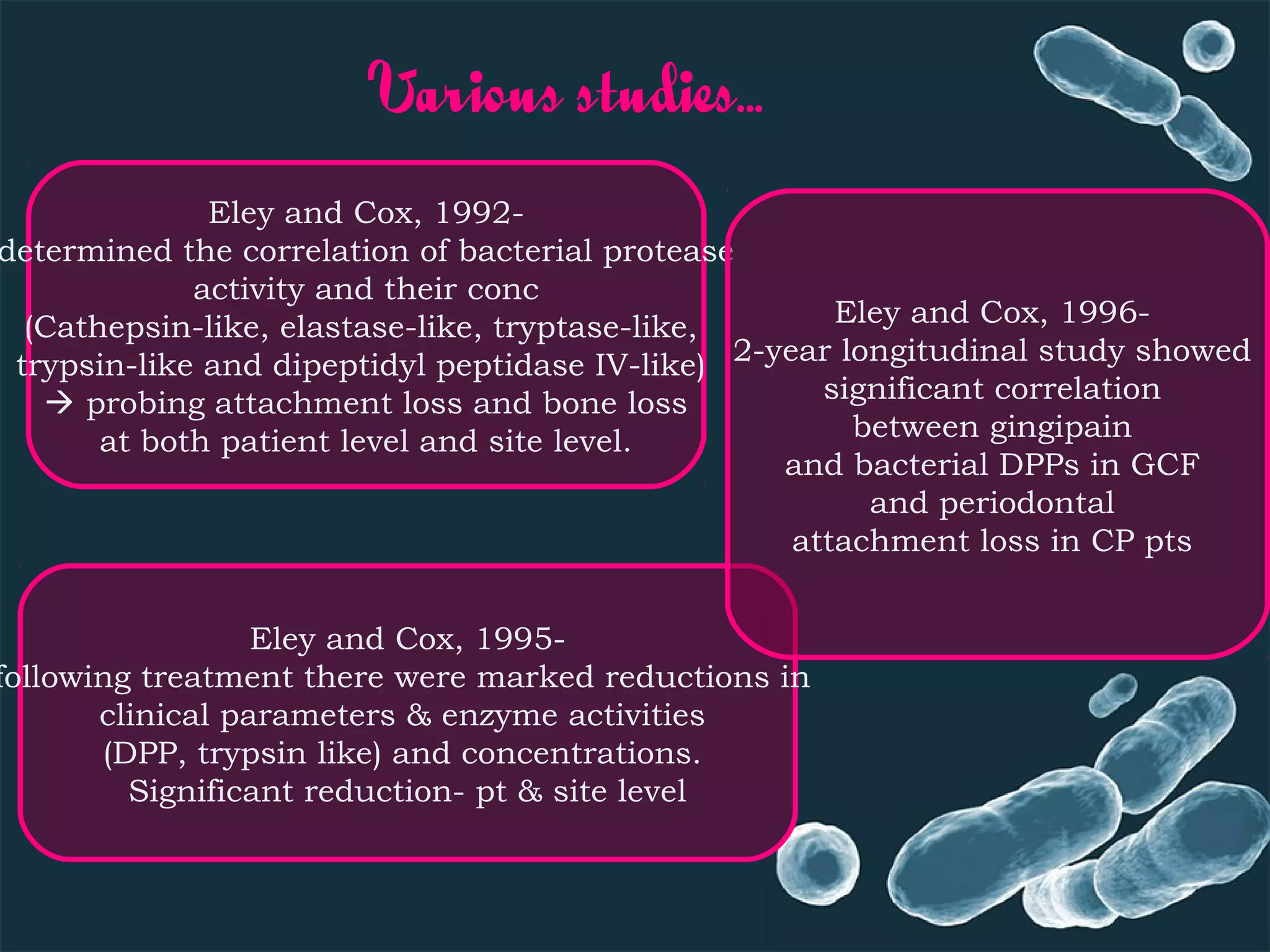 Various studies...

Eley and Cox, 1992-
determined the correlation of bacterial protease activity and their conc (Cathepsin-like, elastase-like, tryptase-like, trypsin-like and dipeptidyl peptidase IV-like) → probing attachment loss and bone loss at both patient level and site level.

Eley and Cox, 1996-
2-year longitudinal study showed significant correlation between gingipain and bacterial DPPs in GCF and periodontal attachment loss in CP pts

Eley and Cox, 1995-
following treatment there were marked reductions in clinical parameters & enzyme activities (DPP, trypsin like) and concentrations.
Significant reduction- pt & site level